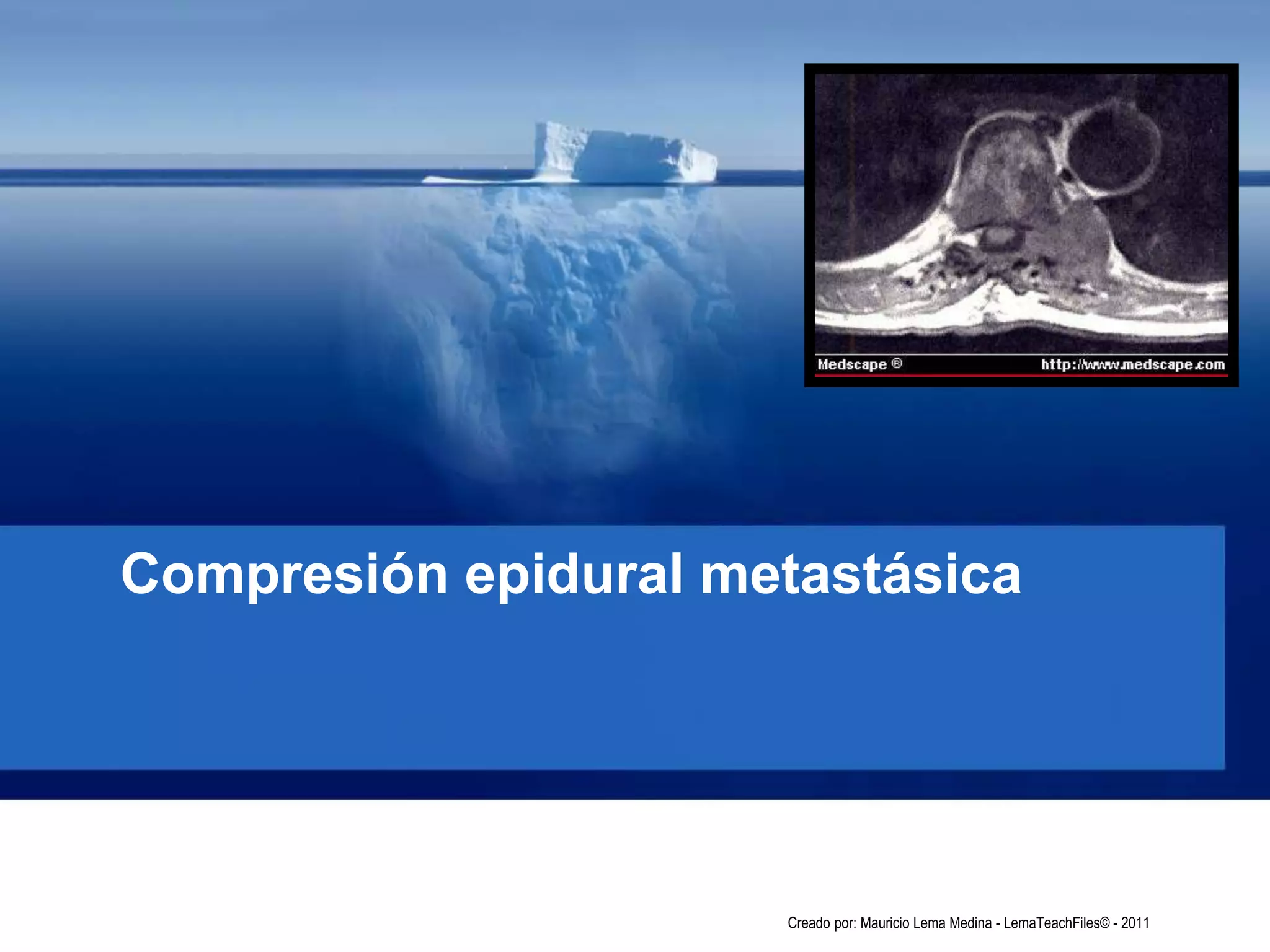 Medscape ®
http://www.medscape.com

Compresión epidural metastásica

Creado por: Mauricio Lema Medina - LemaTeachFiles© - 2011